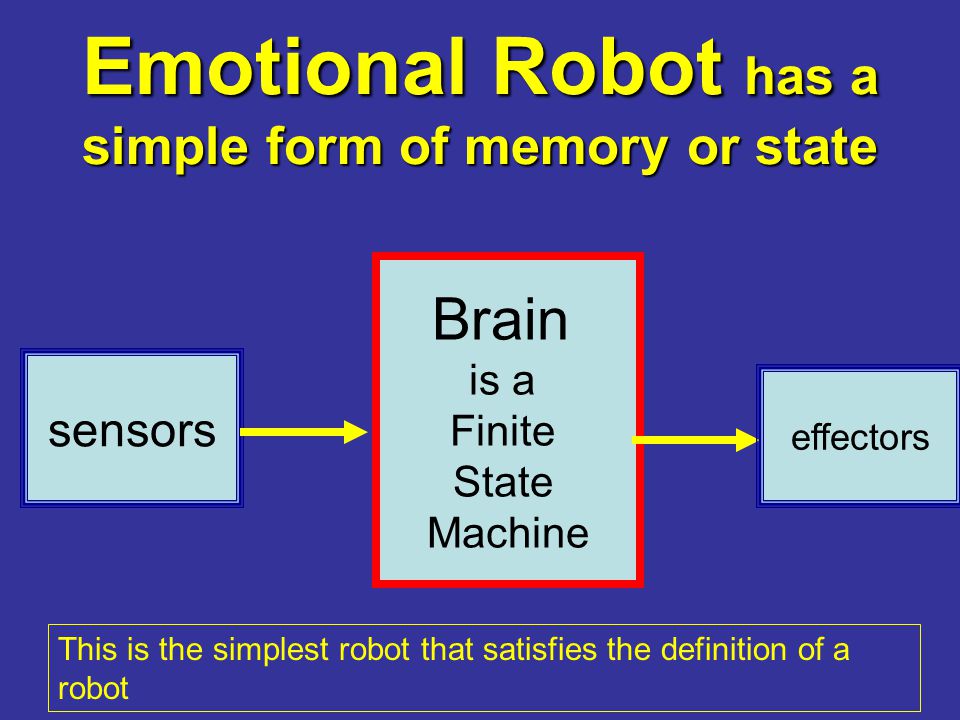 Emotional Robot has a simple form of memory or state

sensors

Brain is a Finite State Machine

effectors

This is the simplest robot that satisfies the definition of a robot